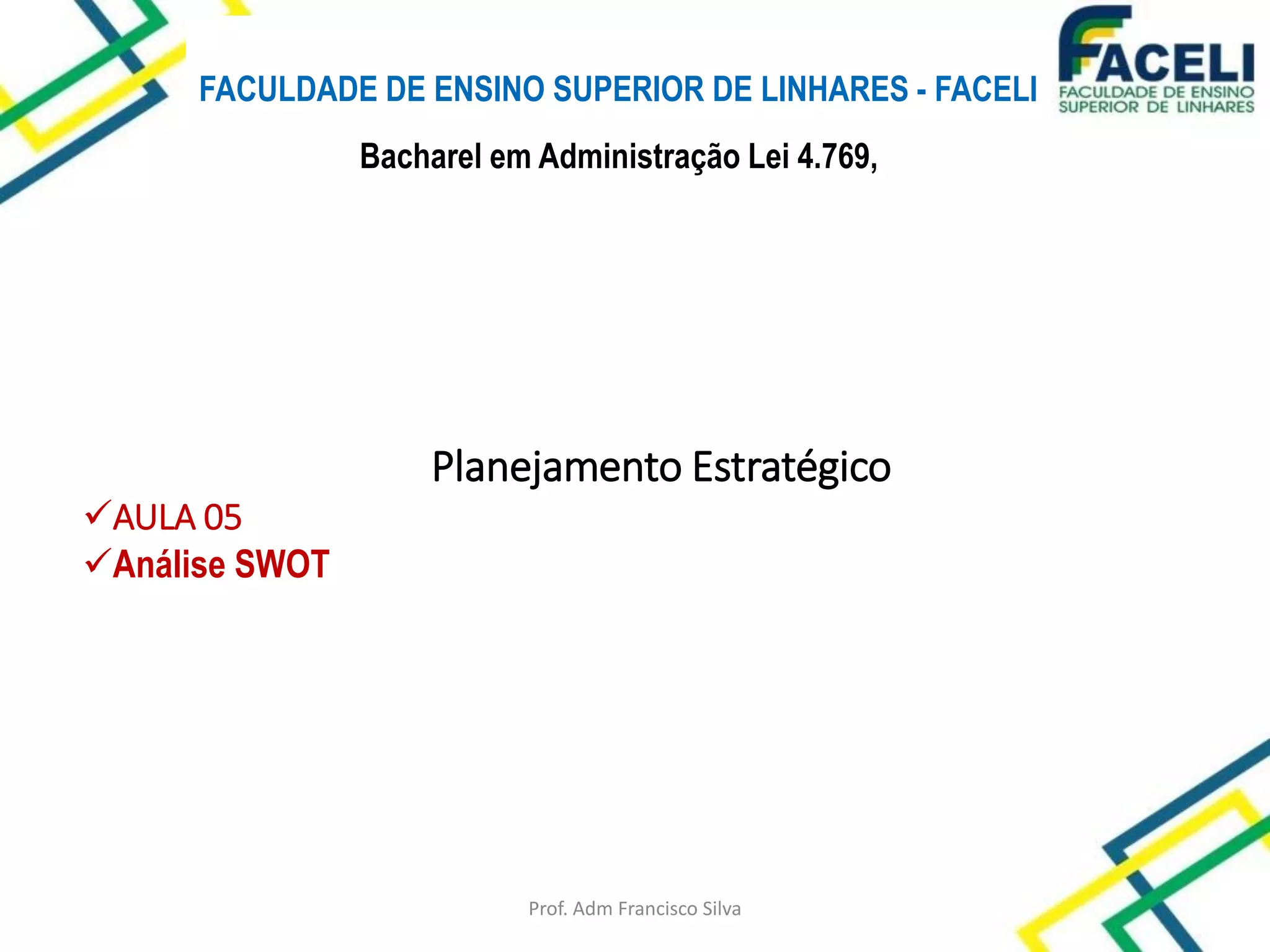 FACULDADE DE ENSINO SUPERIOR DE LINHARES - FACELI

FACELI
FACULDADE DE ENSINO SUPERIOR DE LINHARES

Bacharel em Administração Lei 4.769,

Planejamento Estratégico

✓AULA 05
✓Análise SWOT

Prof. Adm Francisco Silva